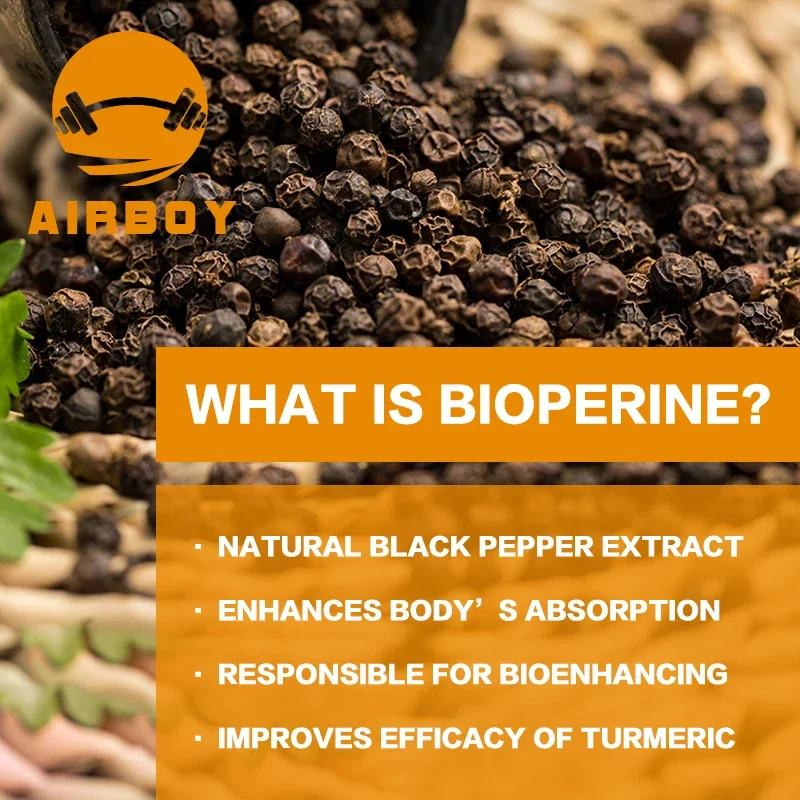 AIRBOY

WHAT IS BIOPERINE?

· NATURAL BLACK PEPPER EXTRACT

· ENHANCES BODY’S ABSORPTION

· RESPONSIBLE FOR BIOENHANCING

· IMPROVES EFFICACY OF TURMERIC